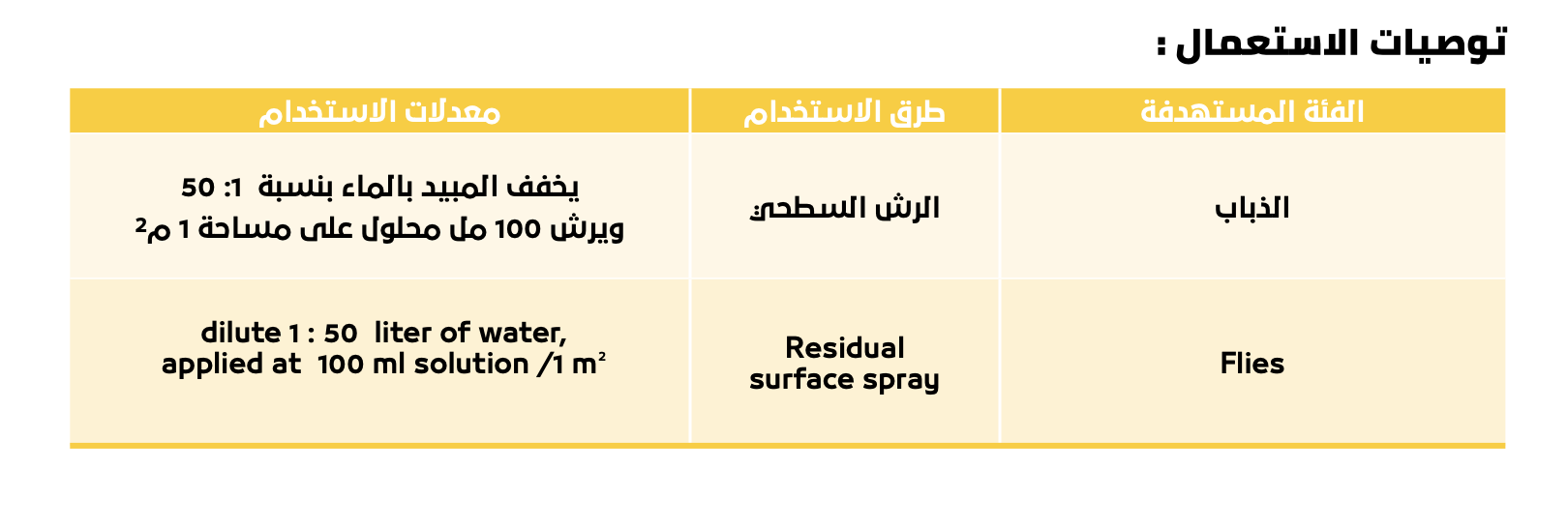 توصيات الاستعمال :

| الفئة المستهدفة | طرق الاستخدام | معدلات الاستخدام |
|---|---|---|
| الذباب | الرش السطحي | يخفف المبيد بالماء بنسبة 1: 50 ويرش 100 مل محلول على مساحة 1 م$^2$ |
| Flies | Residual surface spray | dilute 1 : 50 liter of water, applied at 100 ml solution /1 m$^2$ |